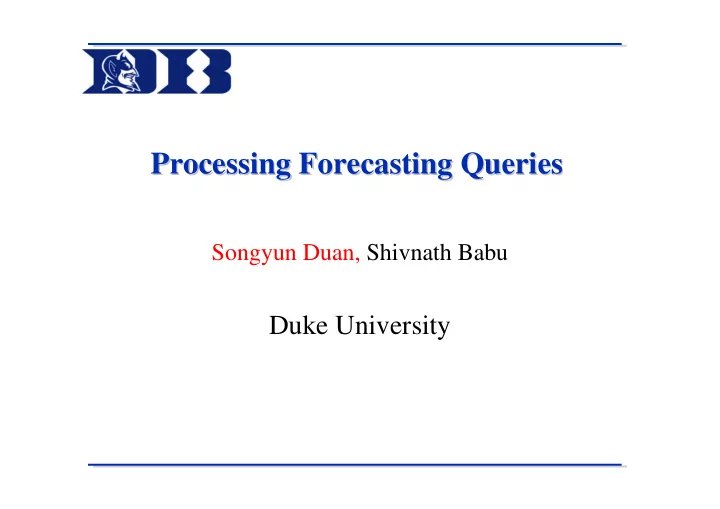 DB

Processing Forecasting Queries

Songyun Duan, Shivnath Babu

Duke University